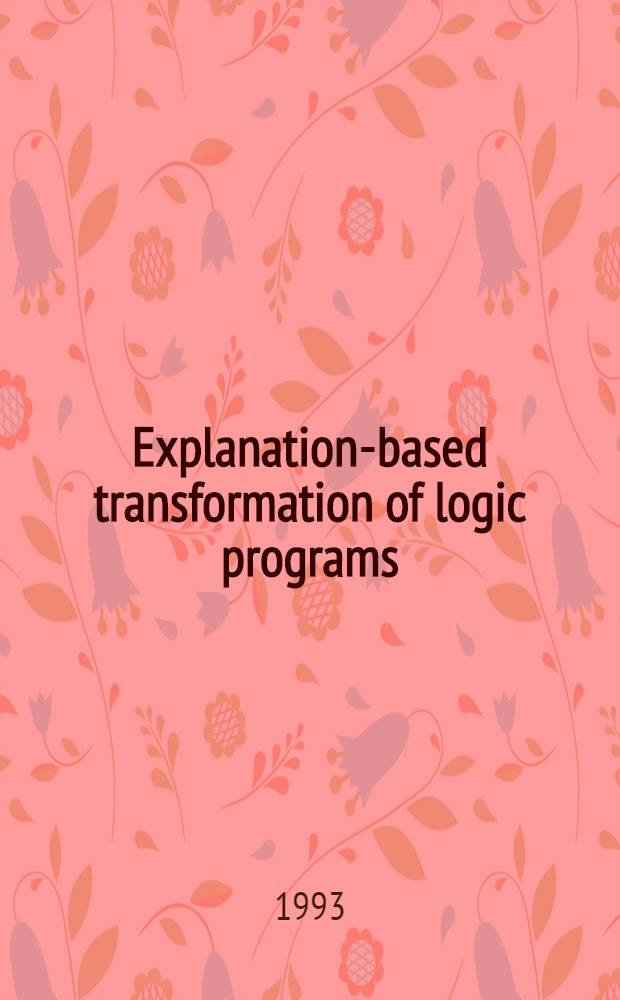 Explanation-based transformation of logic programs

1993